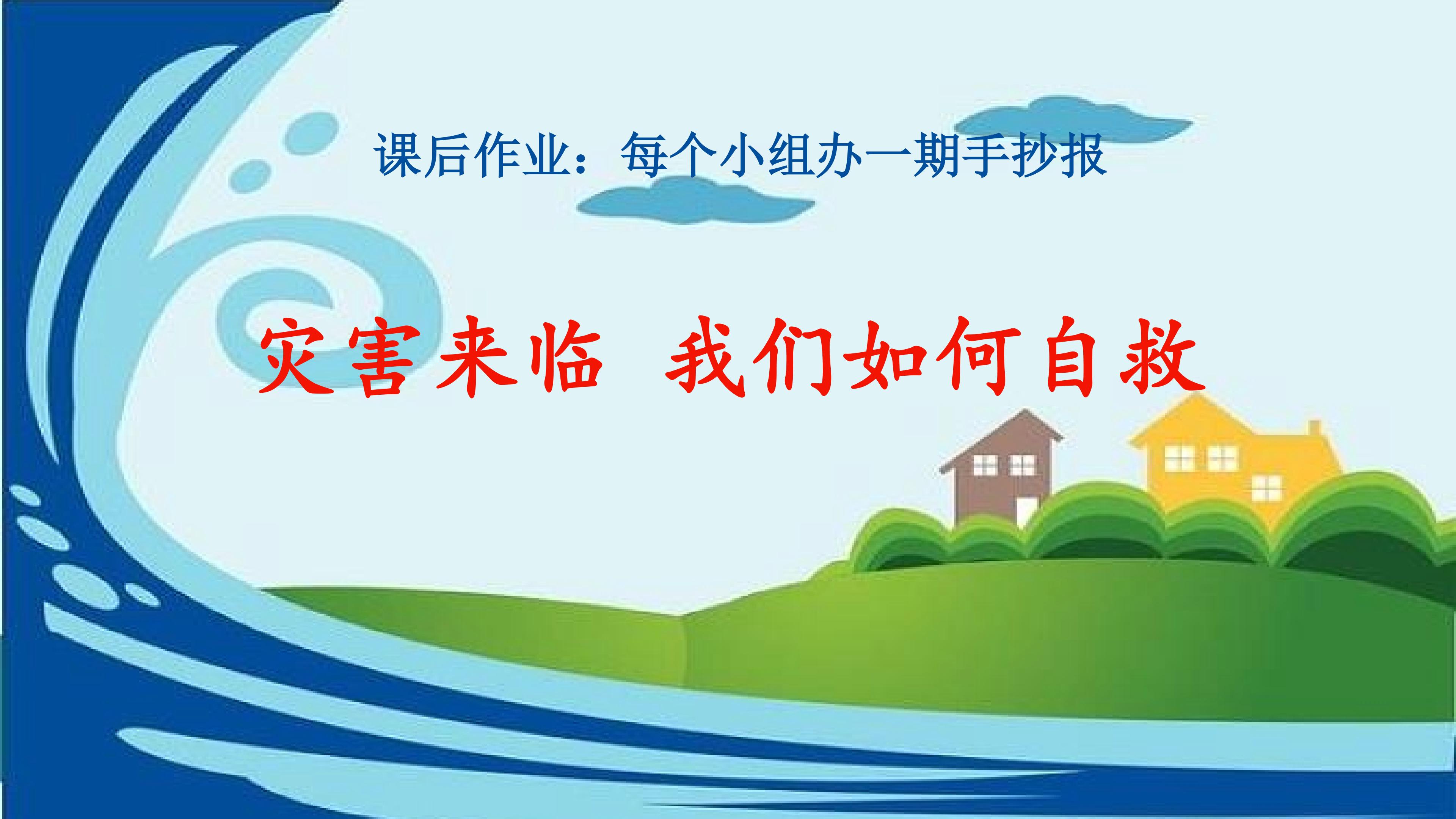 课后作业：每个小组办一期手抄报

灾害来临 我们如何自救